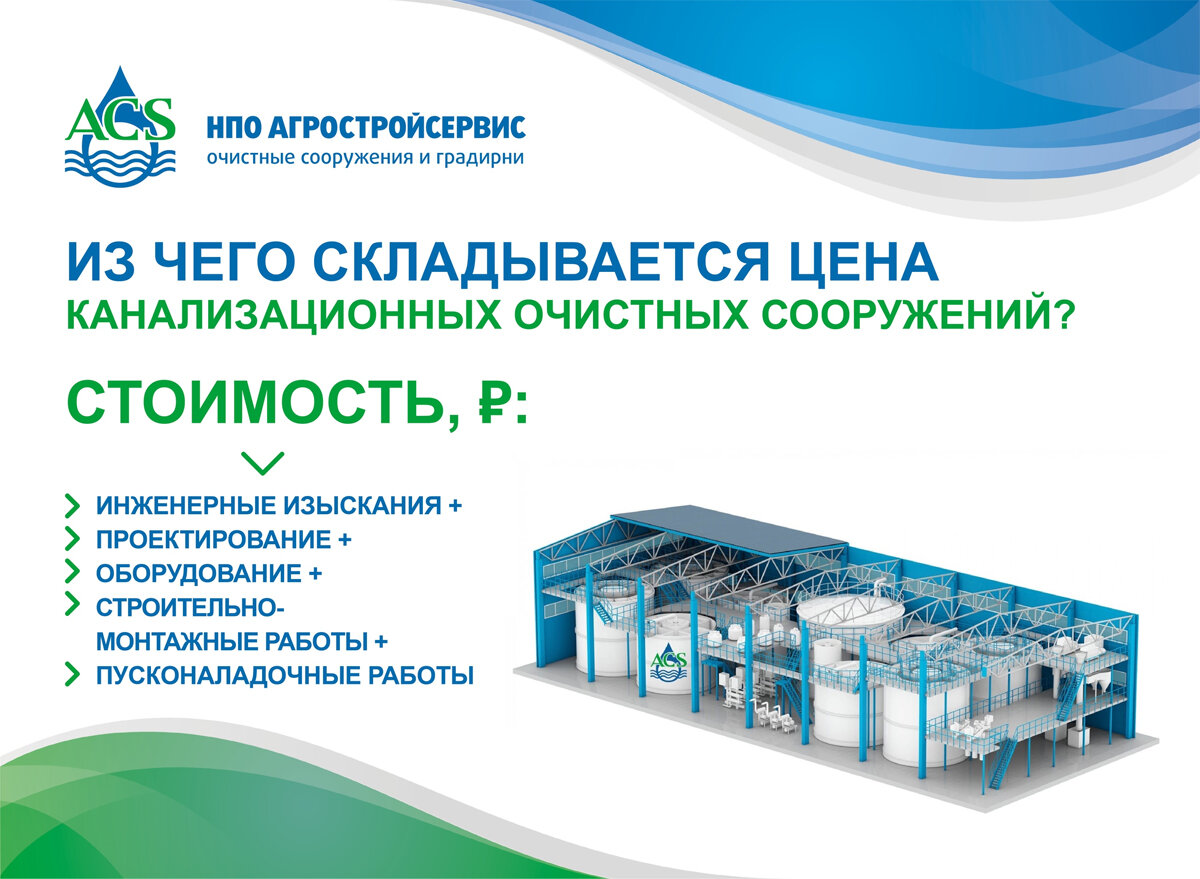 ACS

НПО АГРОСТРОЙСЕРВИС
очистные сооружения и градирни

ИЗ ЧЕГО СКЛАДЫВАЕТСЯ ЦЕНА
КАНАЛИЗАЦИОННЫХ ОЧИСТНЫХ СООРУЖЕНИЙ?

СТОИМОСТЬ, ₽:

ИНЖЕНЕРНЫЕ ИЗЫСКАНИЯ +
ПРОЕКТИРОВАНИЕ +
ОБОРУДОВАНИЕ +
СТРОИТЕЛЬНО-МОНТАЖНЫЕ РАБОТЫ +
ПУСКОНАЛАДОЧНЫЕ РАБОТЫ

ACS